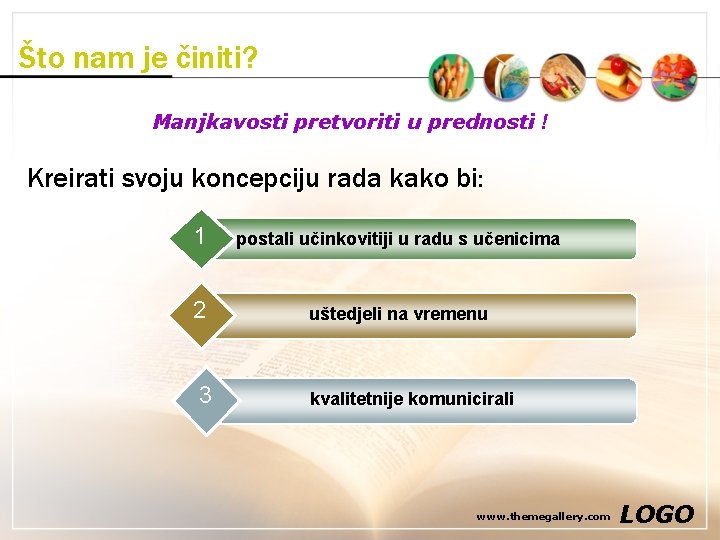 Što nam je činiti?

Manjkavosti pretvoriti u prednosti !

Kreirati svoju koncepciju rada kako bi:

1 postali učinkovitiji u radu s učenicima

2 uštedjeli na vremenu

3 kvalitetnije komunicirali

www.themegallery.com LOGO